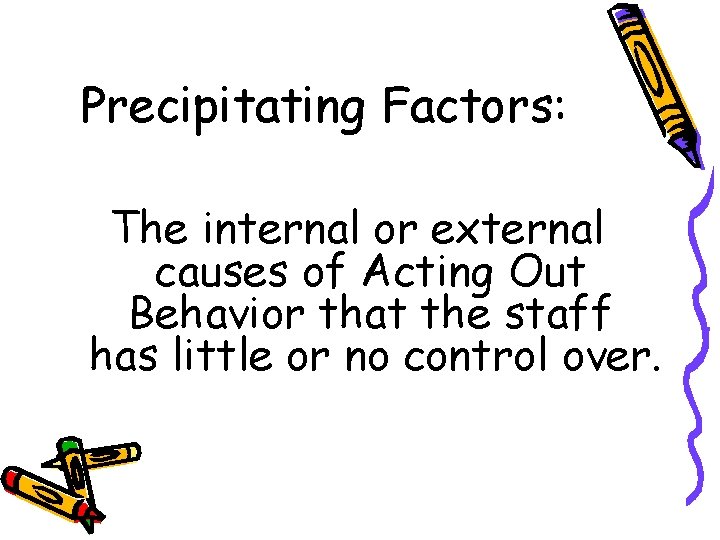 Precipitating Factors:

The internal or external causes of Acting Out Behavior that the staff has little or no control over.